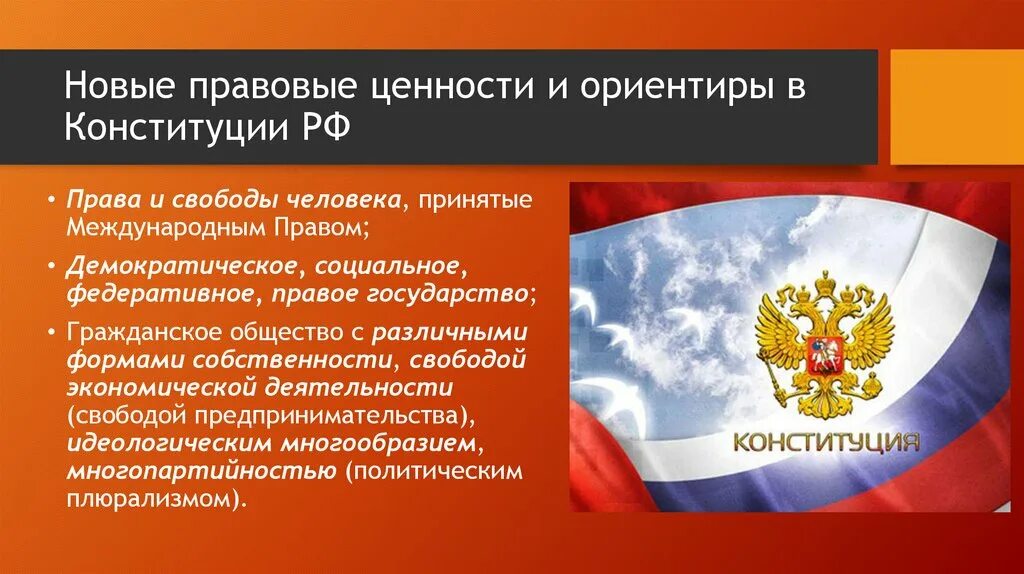 Новые правовые ценности и ориентиры в Конституции РФ

• Права и свободы человека, принятые Международным Правом;
• Демократическое, социальное, федеративное, правое государство;
• Гражданское общество с различными формами собственности, свободой экономической деятельности (свободой предпринимательства), идеологическим многообразием, многопартийностью (политическим плюрализмом).

КОНСТИТУЦИЯ